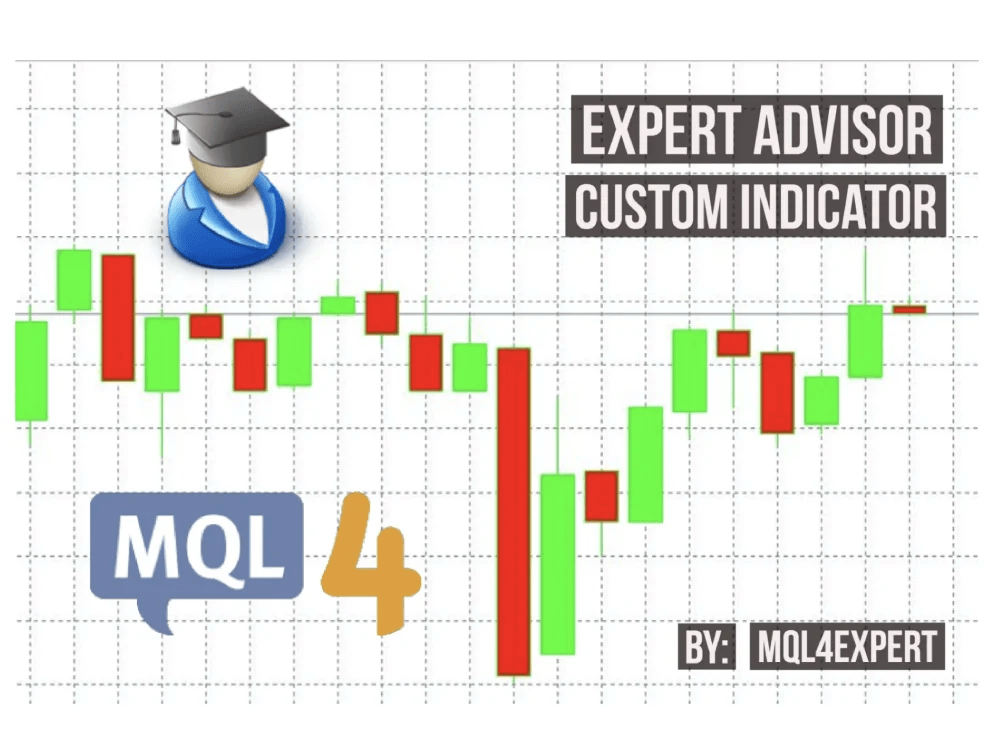 EXPERT ADVISOR
CUSTOM INDICATOR

MQL 4

BY: MQL4EXPERT